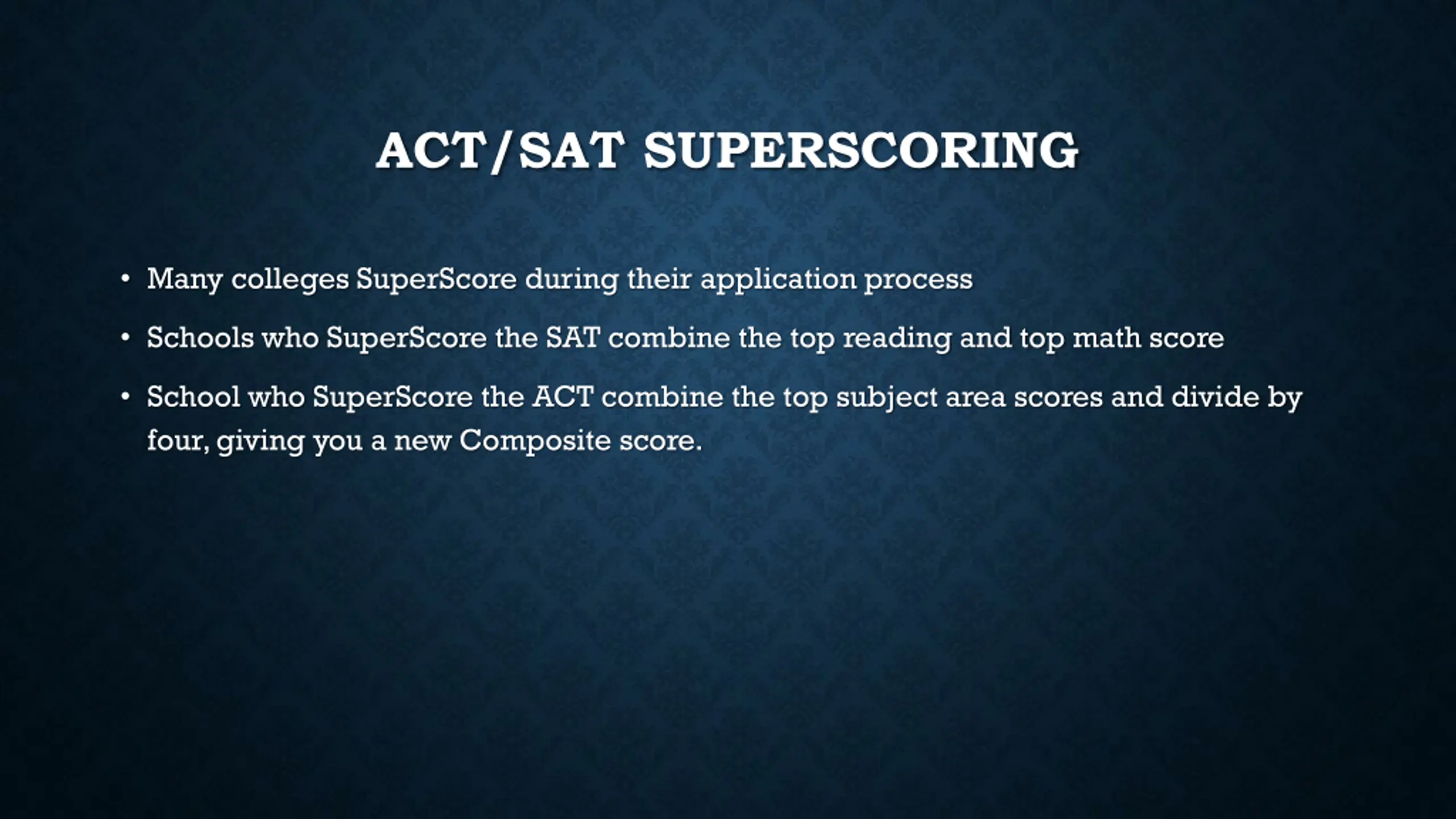 ACT/SAT SUPERSCORING

• Many colleges SuperScore during their application process

• Schools who SuperScore the SAT combine the top reading and top math score

• School who SuperScore the ACT combine the top subject area scores and divide by four, giving you a new Composite score.